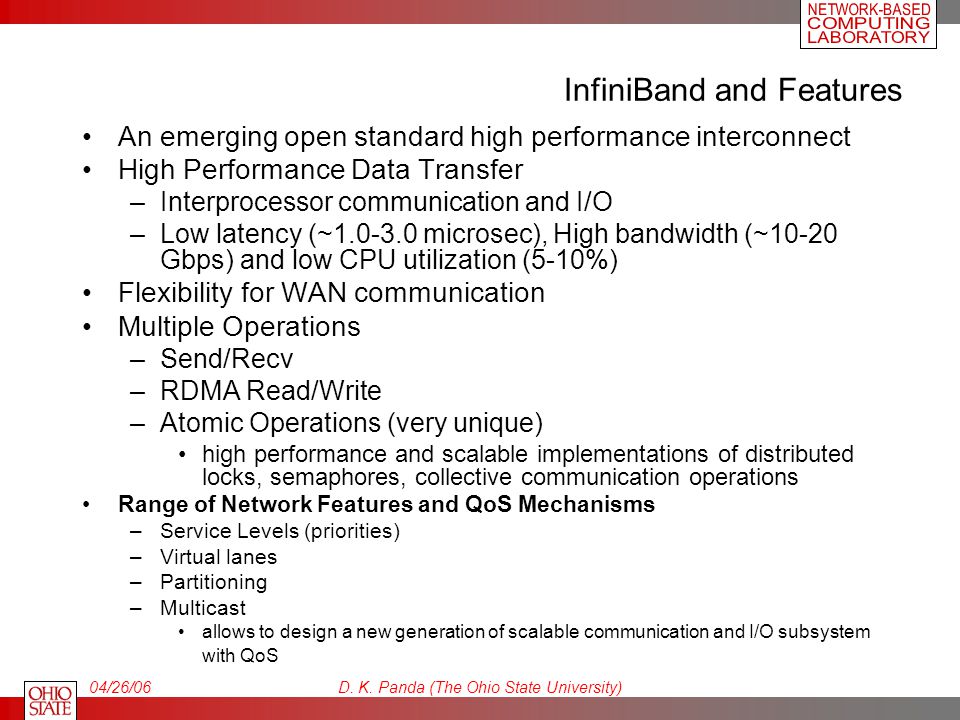 NETWORK-BASED COMPUTING LABORATORY

InfiniBand and Features

• An emerging open standard high performance interconnect
• High Performance Data Transfer
– Interprocessor communication and I/O
– Low latency (~1.0-3.0 microsec), High bandwidth (~10-20 Gbps) and low CPU utilization (5-10%)
• Flexibility for WAN communication
• Multiple Operations
– Send/Recv
– RDMA Read/Write
– Atomic Operations (very unique)
• high performance and scalable implementations of distributed locks, semaphores, collective communication operations
• Range of Network Features and QoS Mechanisms
– Service Levels (priorities)
– Virtual lanes
– Partitioning
– Multicast
• allows to design a new generation of scalable communication and I/O subsystem with QoS

OHIO STATE

04/26/06

D. K. Panda (The Ohio State University)